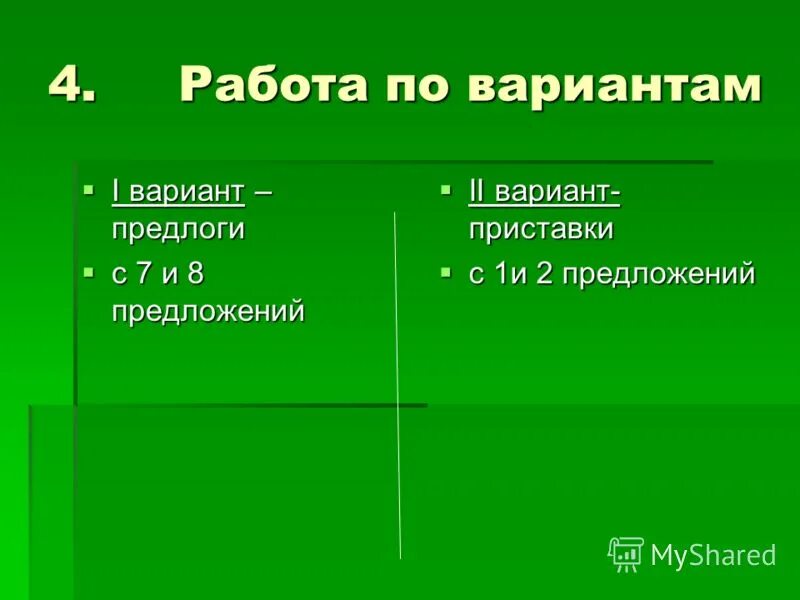 4. Работа по вариантам

▪ I вариант – предлоги
▪ с 7 и 8 предложений

▪ II вариант- приставки
▪ с 1и 2 предложений

MyShared